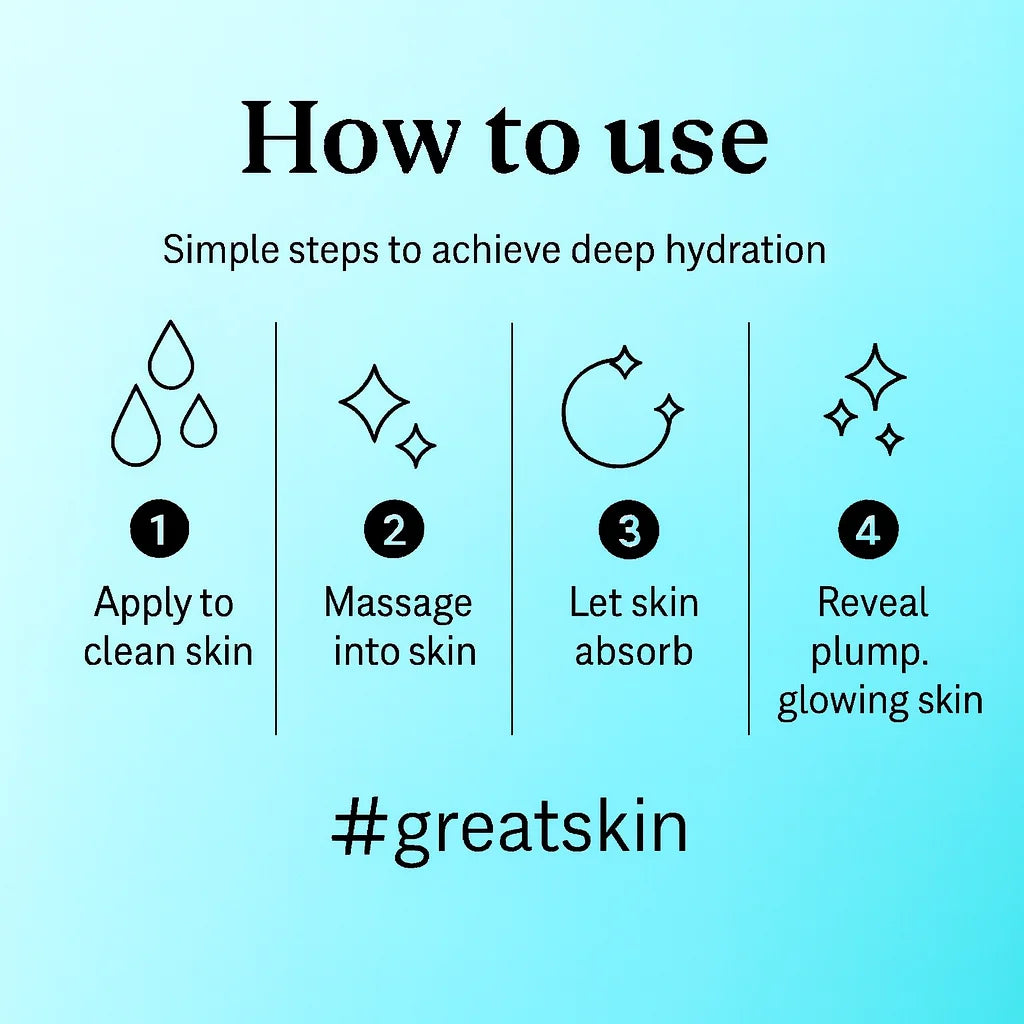 How to use

Simple steps to achieve deep hydration

1
Apply to clean skin

2
Massage into skin

3
Let skin absorb

4
Reveal plump. glowing skin

#greatskin